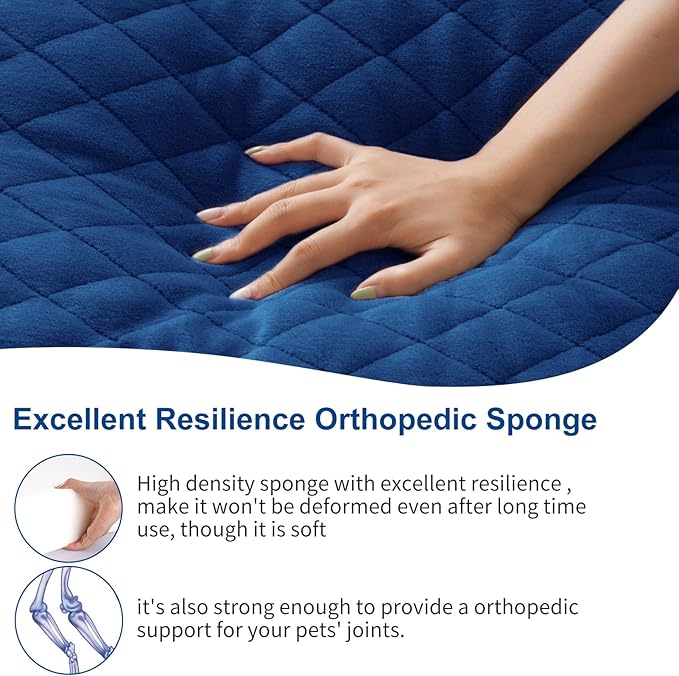 Excellent Resilience Orthopedic Sponge

High density sponge with excellent resilience , make it won't be deformed even after long time use, though it is soft

it's also strong enough to provide a orthopedic support for your pets' joints.